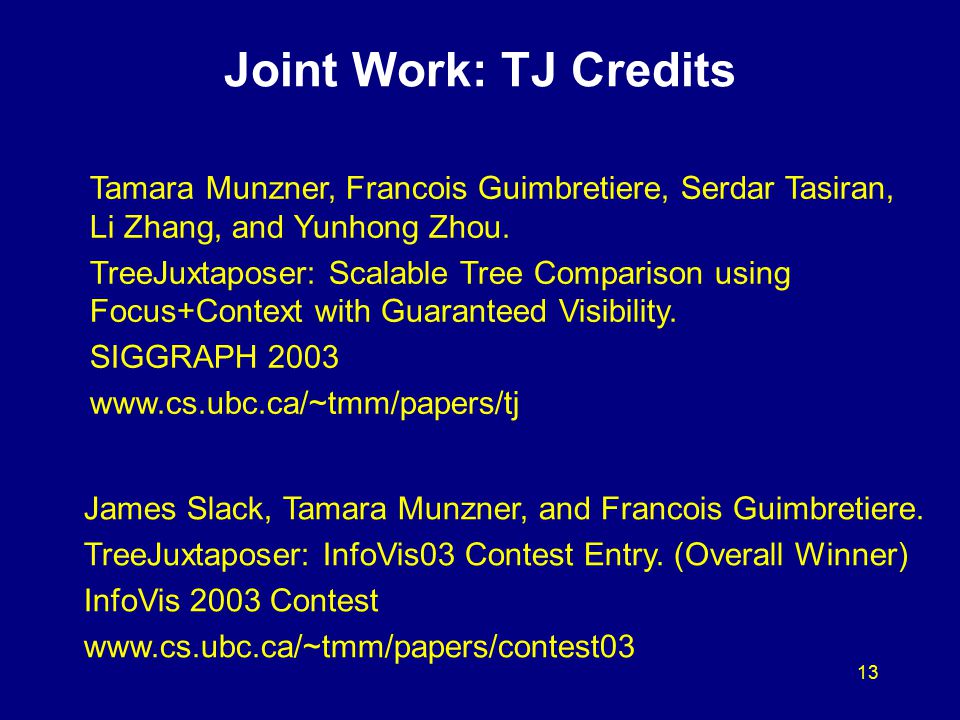 Joint Work: TJ Credits

Tamara Munzner, Francois Guimbretiere, Serdar Tasiran, Li Zhang, and Yunhong Zhou.

TreeJuxtaposer: Scalable Tree Comparison using Focus+Context with Guaranteed Visibility.

SIGGRAPH 2003

www.cs.ubc.ca/~tmm/papers/tj

James Slack, Tamara Munzner, and Francois Guimbretiere.

TreeJuxtaposer: InfoVis03 Contest Entry. (Overall Winner)

InfoVis 2003 Contest

www.cs.ubc.ca/~tmm/papers/contest03

13